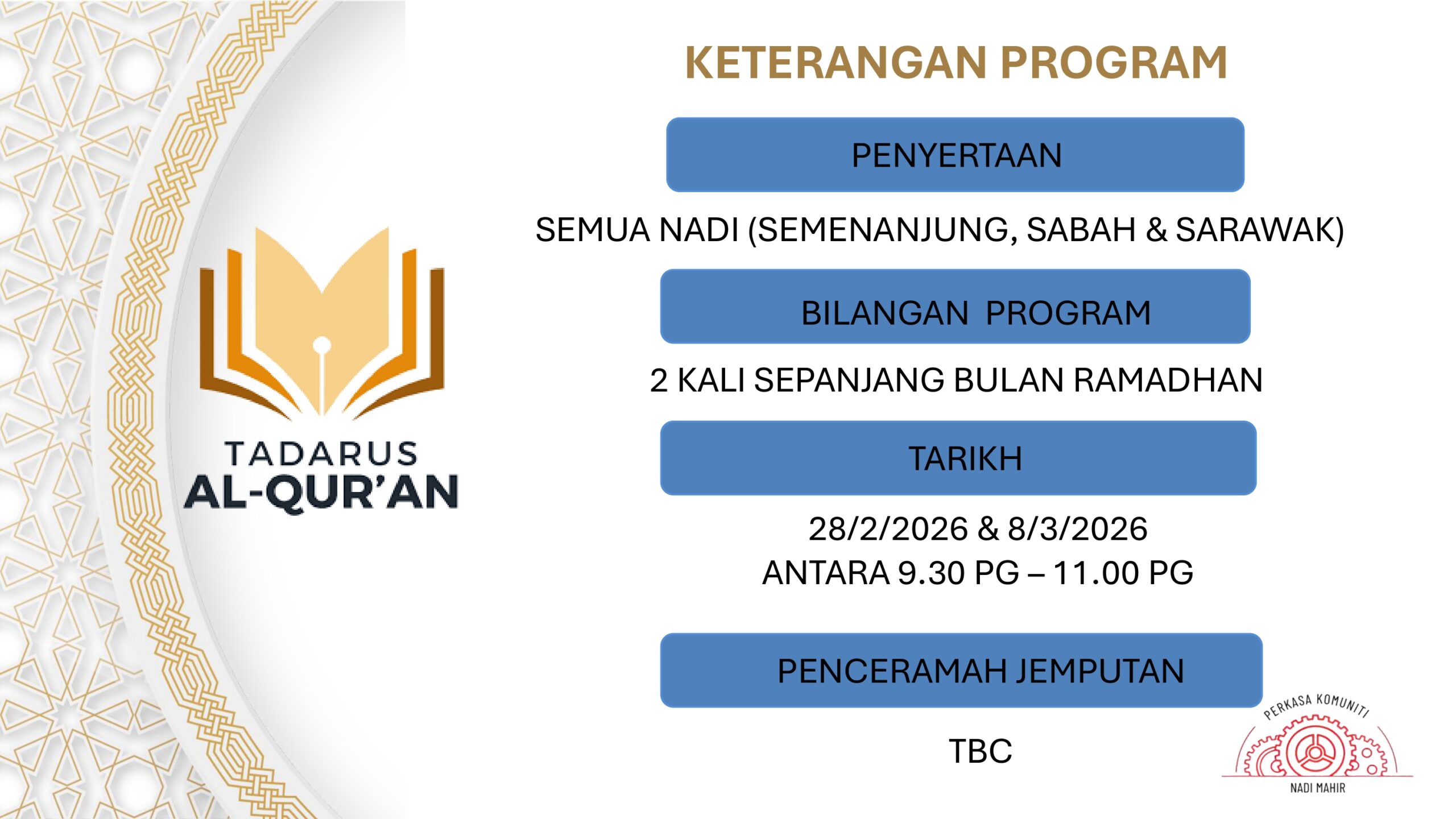 TADARUS
AL-QUR'AN

KETERANGAN PROGRAM

PENYERTAAN

SEMUA NADI (SEMENANJUNG, SABAH & SARAWAK)

BILANGAN PROGRAM

2 KALI SEPANJANG BULAN RAMADHAN

TARIKH

28/2/2026 & 8/3/2026
ANTARA 9.30 PG – 11.00 PG

PENCERAMAH JEMPUTAN

TBC

PERKASA KOMUNITI
NADI MAHIR